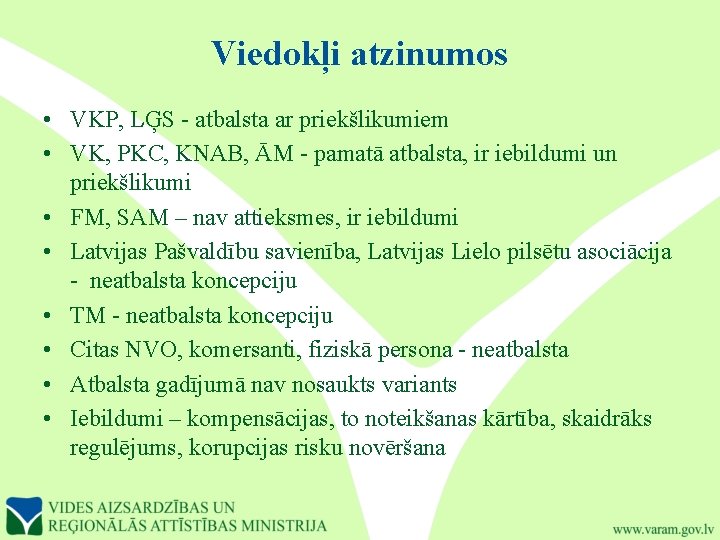 Viedokļi atzinumos

• VKP, LĢS - atbalsta ar priekšlikumiem
• VK, PKC, KNAB, ĀM - pamatā atbalsta, ir iebildumi un priekšlikumi
• FM, SAM – nav attieksmes, ir iebildumi
• Latvijas Pašvaldību savienība, Latvijas Lielo pilsētu asociācija - neatbalsta koncepciju
• TM - neatbalsta koncepciju
• Citas NVO, komersanti, fiziskā persona - neatbalsta
• Atbalsta gadījumā nav nosaukts variants
• Iebildumi – kompensācijas, to noteikšanas kārtība, skaidrāks regulējums, korupcijas risku novēršana

VIDES AIZSARDZĪBAS UN
REĢIONĀLĀS ATTĪSTĪBAS MINISTRIJA

www.varam.gov.lv